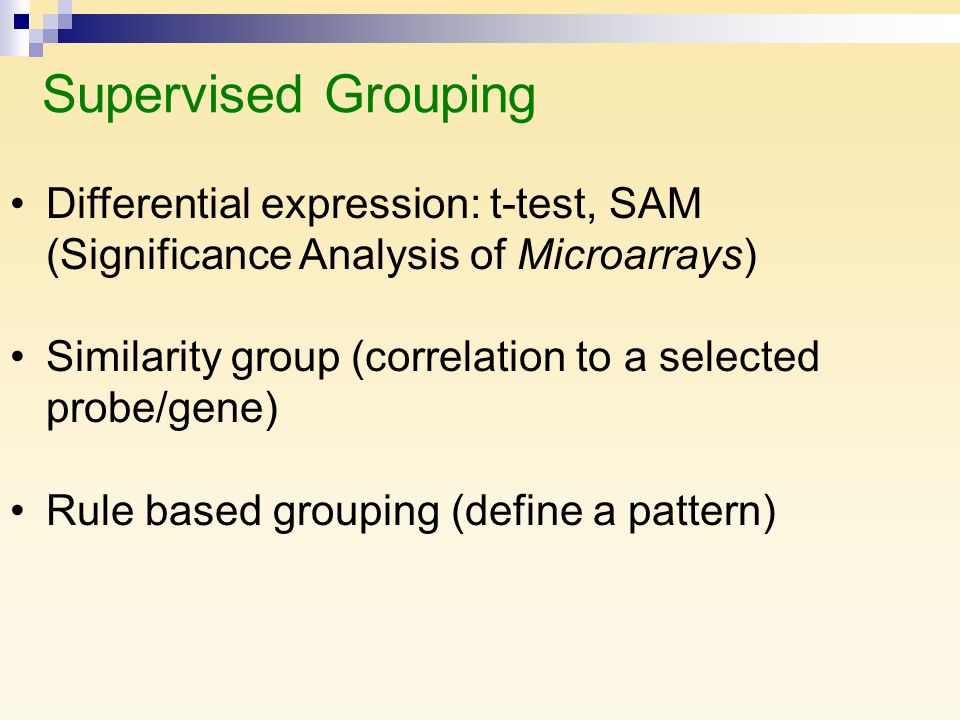 Supervised Grouping

• Differential expression: t-test, SAM (Significance Analysis of Microarrays)

• Similarity group (correlation to a selected probe/gene)

• Rule based grouping (define a pattern)